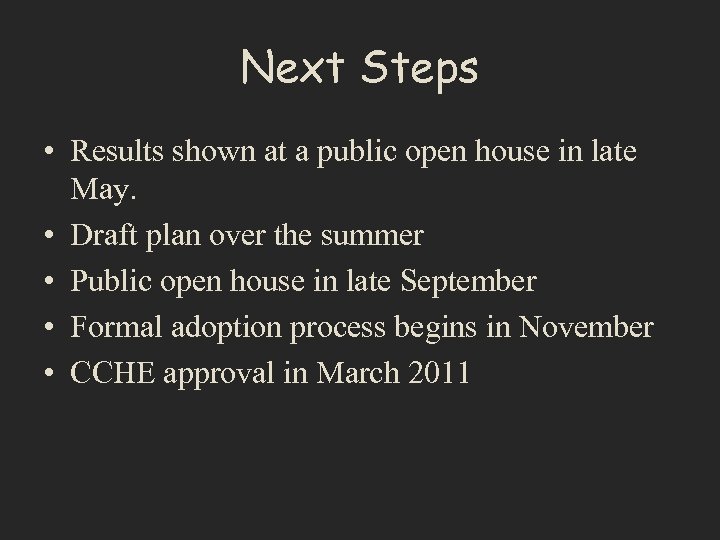 Next Steps

• Results shown at a public open house in late May.
• Draft plan over the summer
• Public open house in late September
• Formal adoption process begins in November
• CCHE approval in March 2011